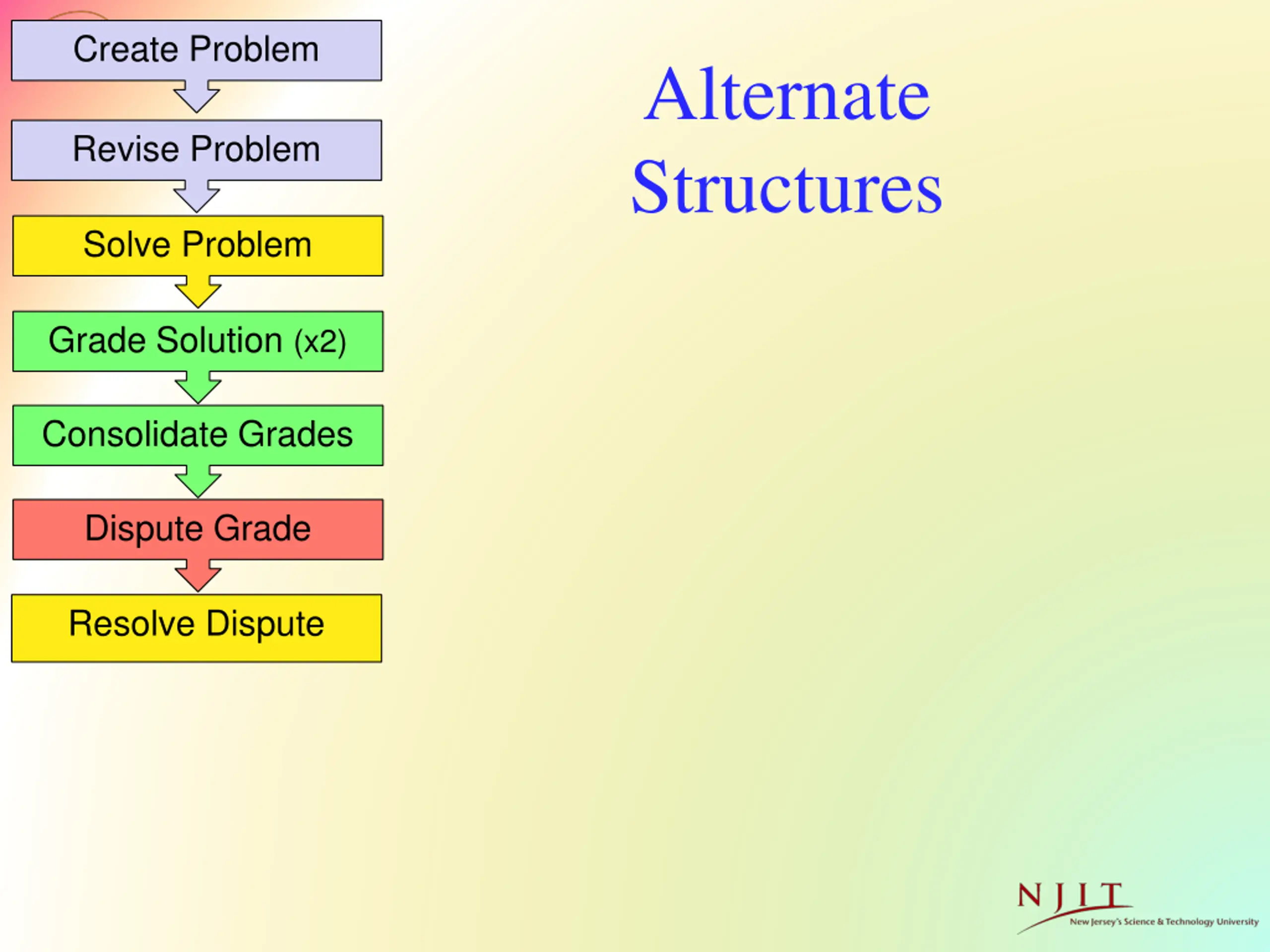 Create Problem

Revise Problem

Solve Problem

Grade Solution (x2)

Consolidate Grades

Dispute Grade

Resolve Dispute

Alternate Structures

NJIT
New Jersey's Science & Technology University